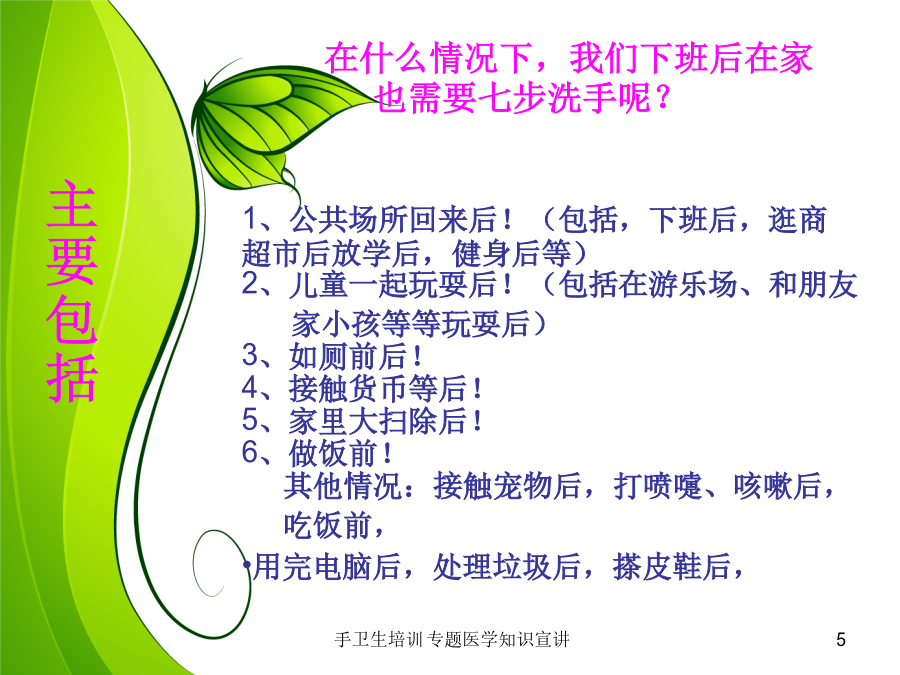 在什么情况下，我们下班后在家也需要七步洗手呢？

主要包括

1、公共场所回来后！（包括，下班后，逛商超市后放学后，健身后等）
2、儿童一起玩耍后！（包括在游乐场、和朋友家小孩等等玩耍后）
3、如厕前后！
4、接触货币等后！
5、家里大扫除后！
6、做饭前！
其他情况：接触宠物后，打喷嚏、咳嗽后，吃饭前，
•用完电脑后，处理垃圾后，搽皮鞋后，

手卫生培训 专题医学知识宣讲

5